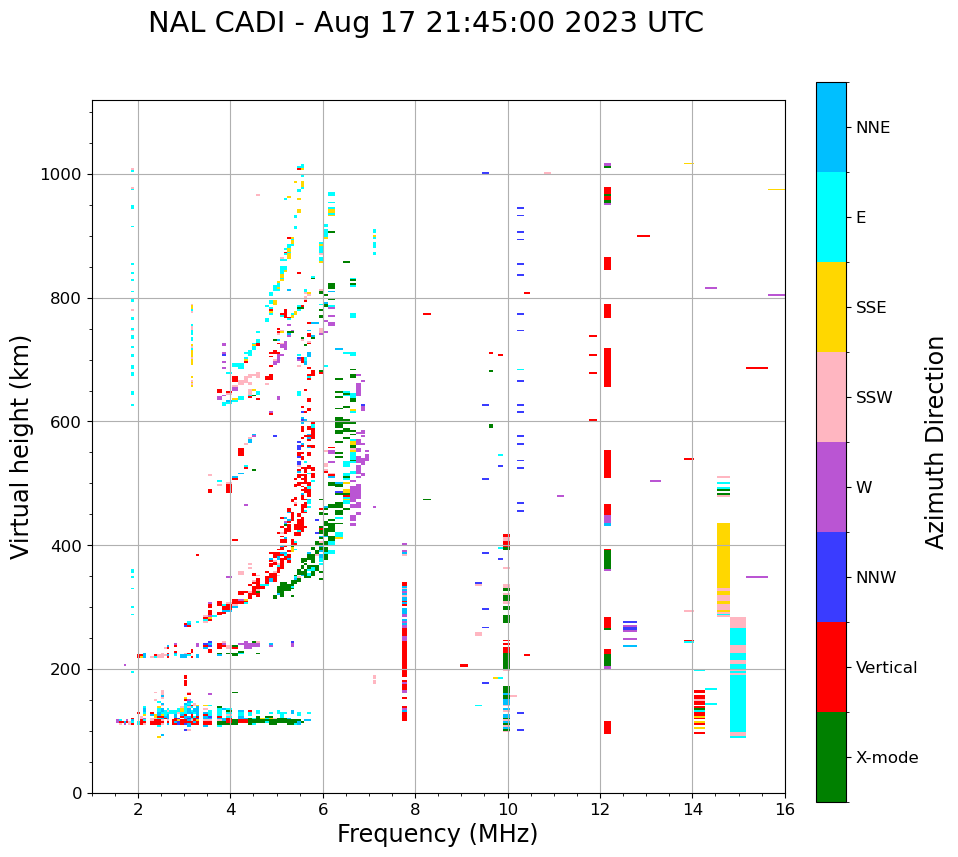 NAL CADI - Aug 17 21:45:00 2023 UTC

Virtual height (km)

1000
800
600
400
200
0

2
4
6
8
10
12
14
16

Frequency (MHz)

NNE
E
SSE
SSW
W
NNW
Vertical
X-mode

Azimuth Direction